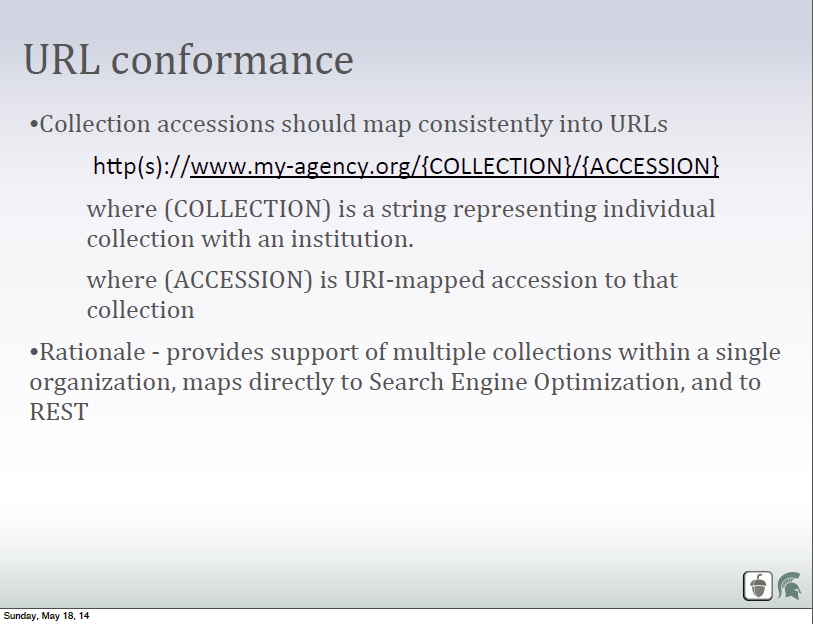 URL conformance

•Collection accessions should map consistently into URLs

http(s)://www.my-agency.org/{COLLECTION}/{ACCESSION}

where (COLLECTION) is a string representing individual collection with an institution.

where (ACCESSION) is URI-mapped accession to that collection

•Rationale - provides support of multiple collections within a single organization, maps directly to Search Engine Optimization, and to REST

Sunday, May 18, 14